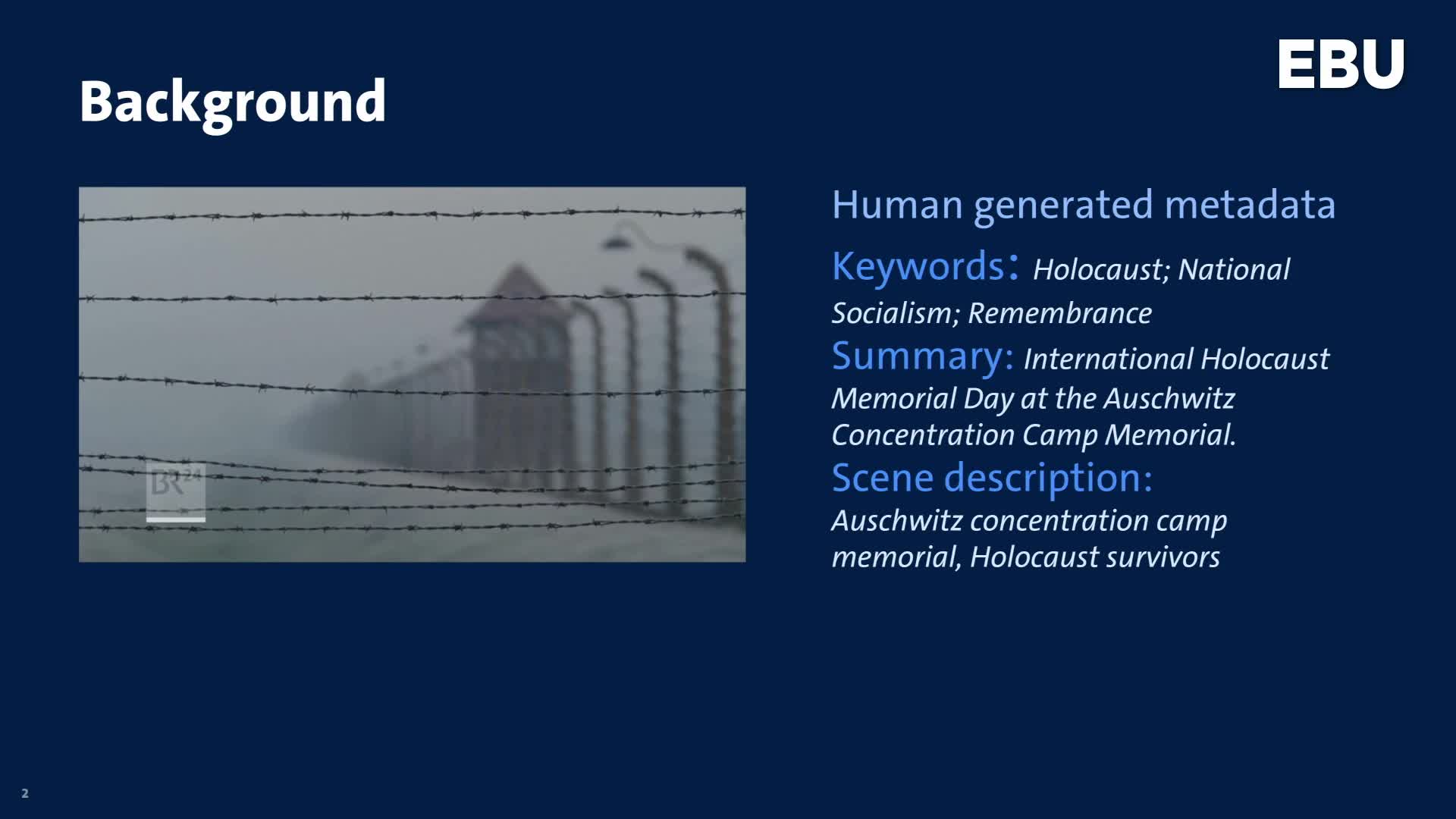 Background

EBU

BR24

Human generated metadata

Keywords: Holocaust; National Socialism; Remembrance

Summary: International Holocaust Memorial Day at the Auschwitz Concentration Camp Memorial.

Scene description: Auschwitz concentration camp memorial, Holocaust survivors

2